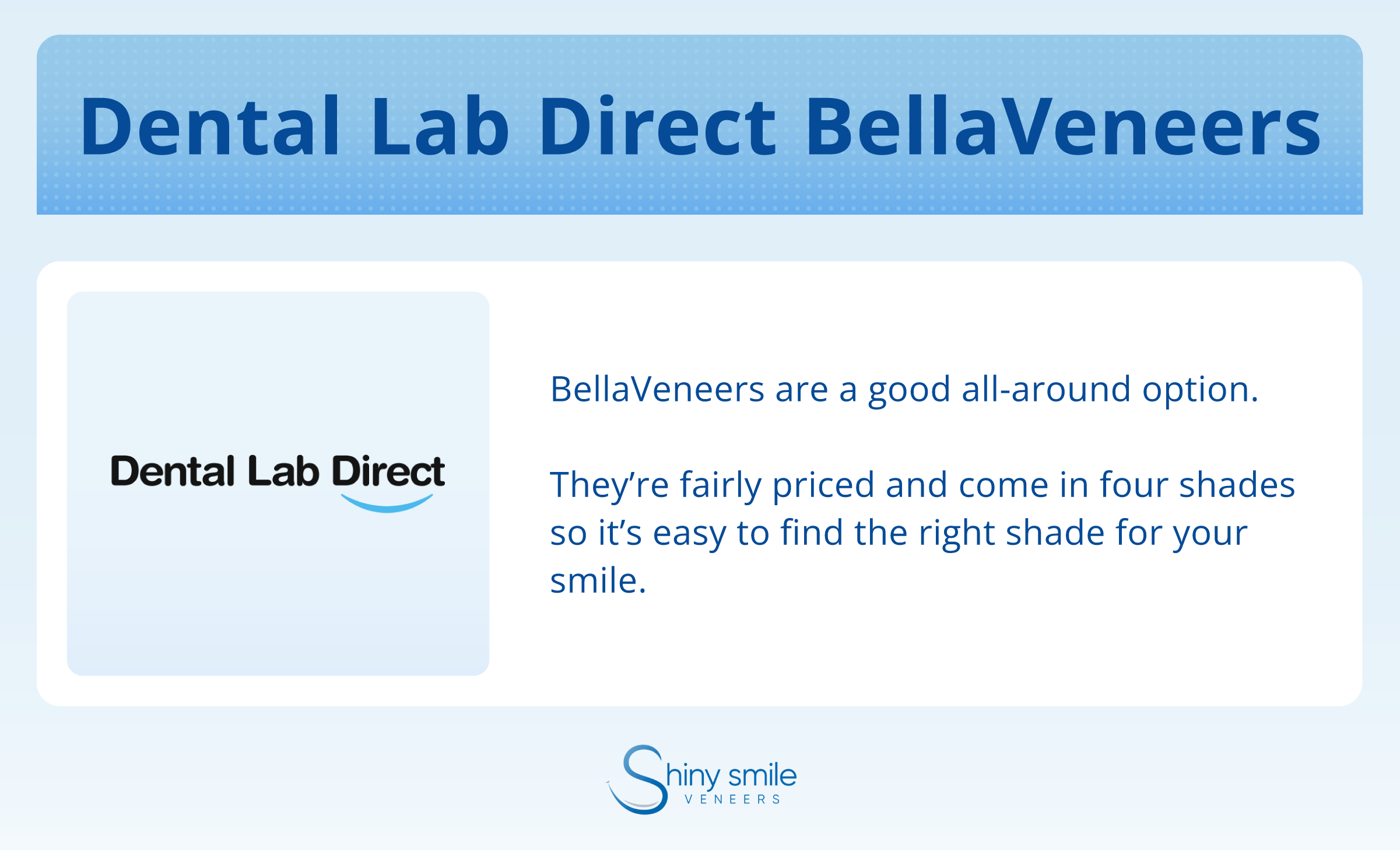 Dental Lab Direct BellaVeneers

Dental Lab Direct

BellaVeneers are a good all-around option.

They’re fairly priced and come in four shades so it’s easy to find the right shade for your smile.

Shiny smile
VENEERS